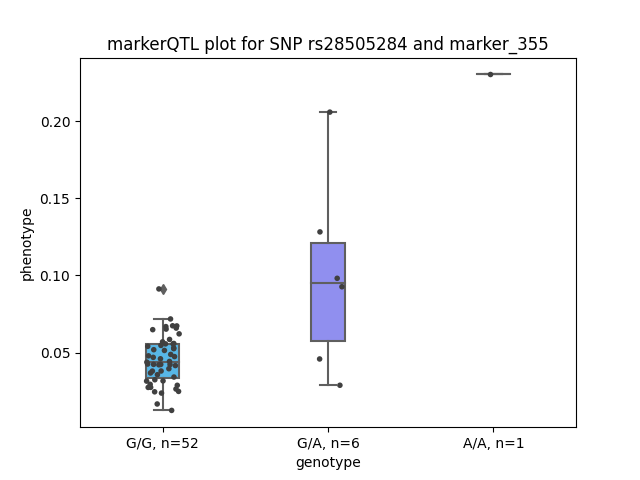 markerQTL plot for SNP rs28505284 and marker_355

phenotype

0.20
0.15
0.10
0.05

G/G, n=52
G/A, n=6
A/A, n=1

genotype